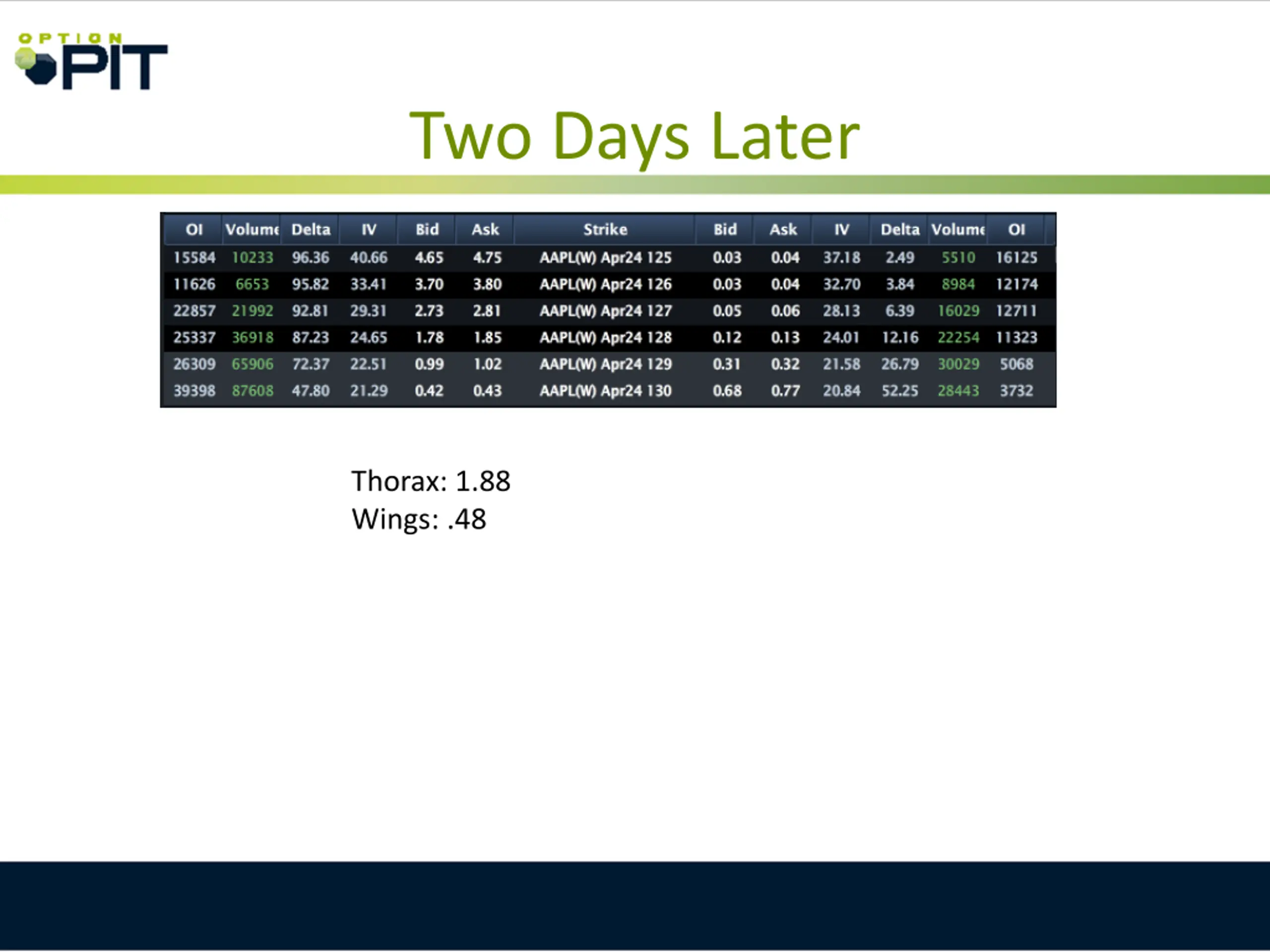 OPTION PIT

Two Days Later

| OI | Volume | Delta | IV | Bid | Ask | Strike | Bid | Ask | IV | Delta | Volume | OI |
|---|---|---|---|---|---|---|---|---|---|---|---|---|
| 15584 | 10233 | 96.36 | 40.66 | 4.65 | 4.75 | AAPL(W) Apr24 125 | 0.03 | 0.04 | 37.18 | 2.49 | 5510 | 16125 |
| 11626 | 6653 | 95.82 | 33.41 | 3.70 | 3.80 | AAPL(W) Apr24 126 | 0.03 | 0.04 | 32.70 | 3.84 | 8984 | 12174 |
| 22857 | 21992 | 92.81 | 29.31 | 2.73 | 2.81 | AAPL(W) Apr24 127 | 0.05 | 0.06 | 28.13 | 6.39 | 16029 | 12711 |
| 25337 | 36918 | 87.23 | 24.65 | 1.78 | 1.85 | AAPL(W) Apr24 128 | 0.12 | 0.13 | 24.01 | 12.16 | 22254 | 11323 |
| 26309 | 65906 | 72.37 | 22.51 | 0.99 | 1.02 | AAPL(W) Apr24 129 | 0.31 | 0.32 | 21.58 | 26.79 | 30029 | 5068 |
| 39398 | 87608 | 47.80 | 21.29 | 0.42 | 0.43 | AAPL(W) Apr24 130 | 0.68 | 0.77 | 20.84 | 52.25 | 28443 | 3732 |

Thorax: 1.88
Wings: .48